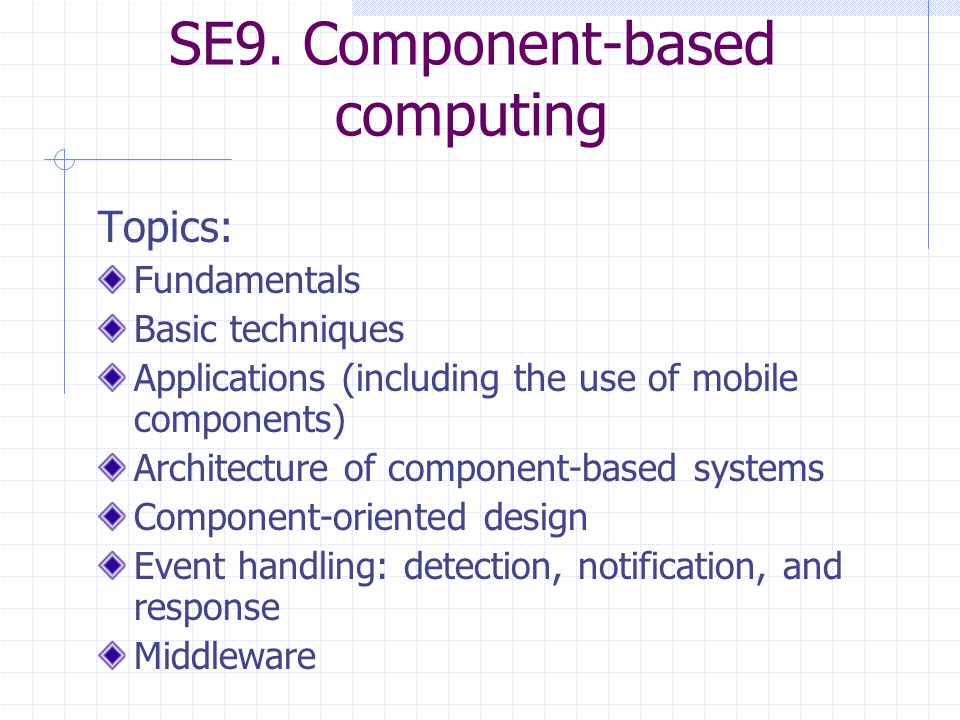 SE9. Component-based computing

Topics:

Fundamentals

Basic techniques

Applications (including the use of mobile components)

Architecture of component-based systems

Component-oriented design

Event handling: detection, notification, and response

Middleware